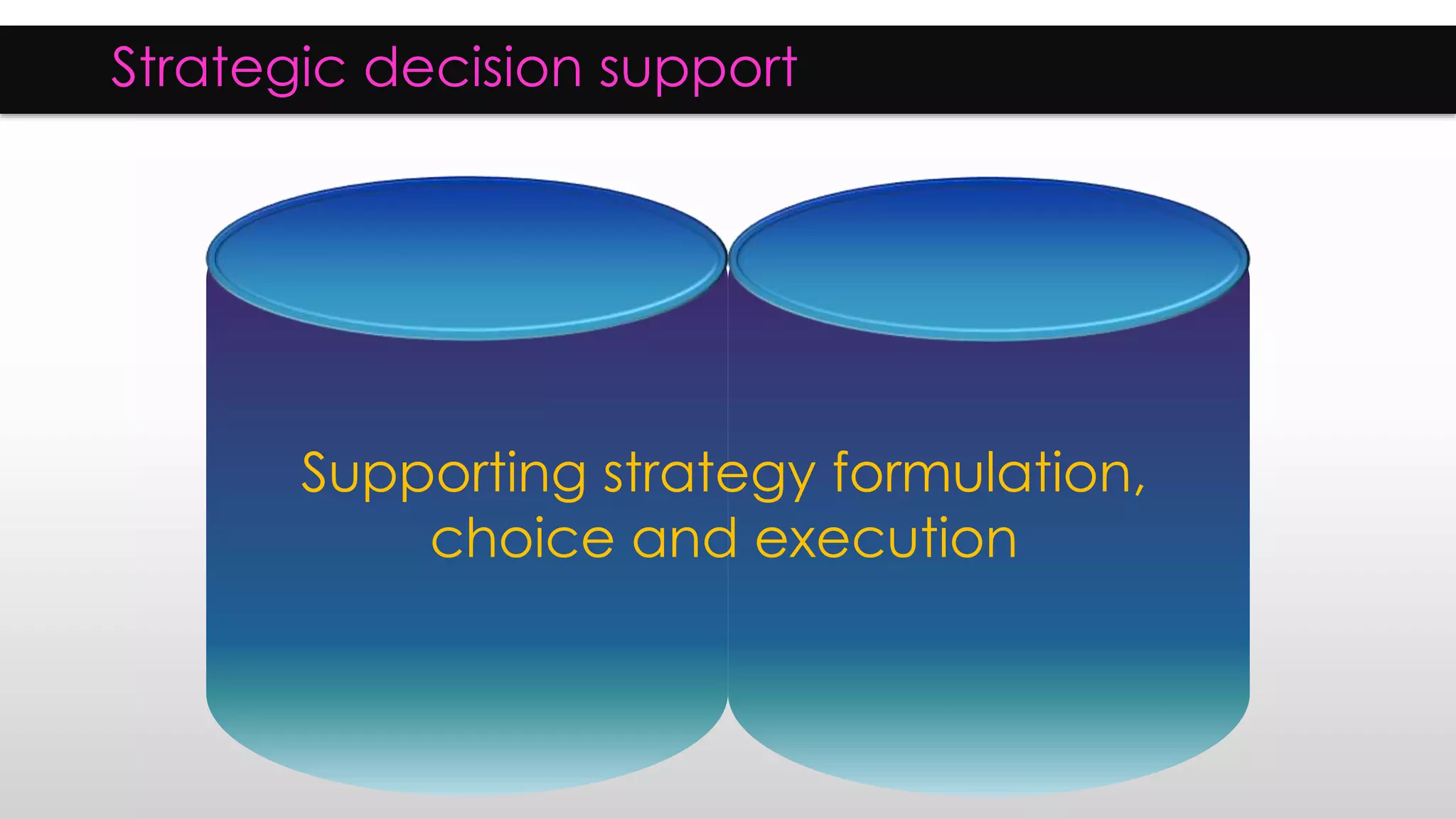 Strategic decision support

Supporting strategy formulation, choice and execution